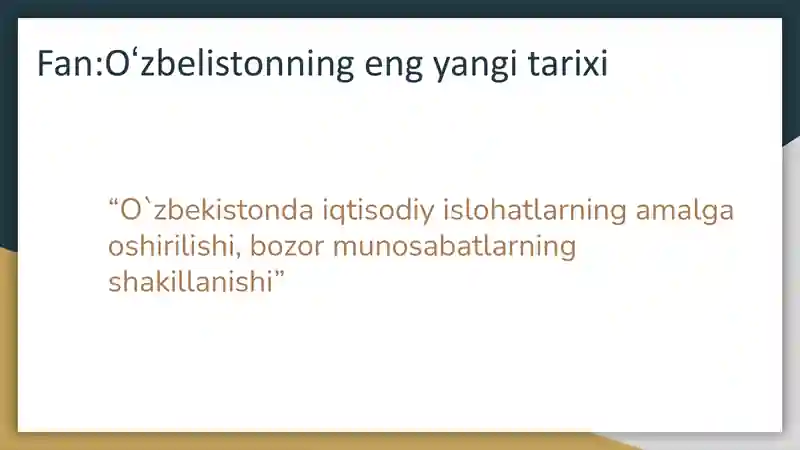 Fan:O‘zbelistonning eng yangi tarixi

“O`zbekistonda iqtisodiy islohatlarning amalga oshirilishi, bozor munosabatlarning shakillanishi”